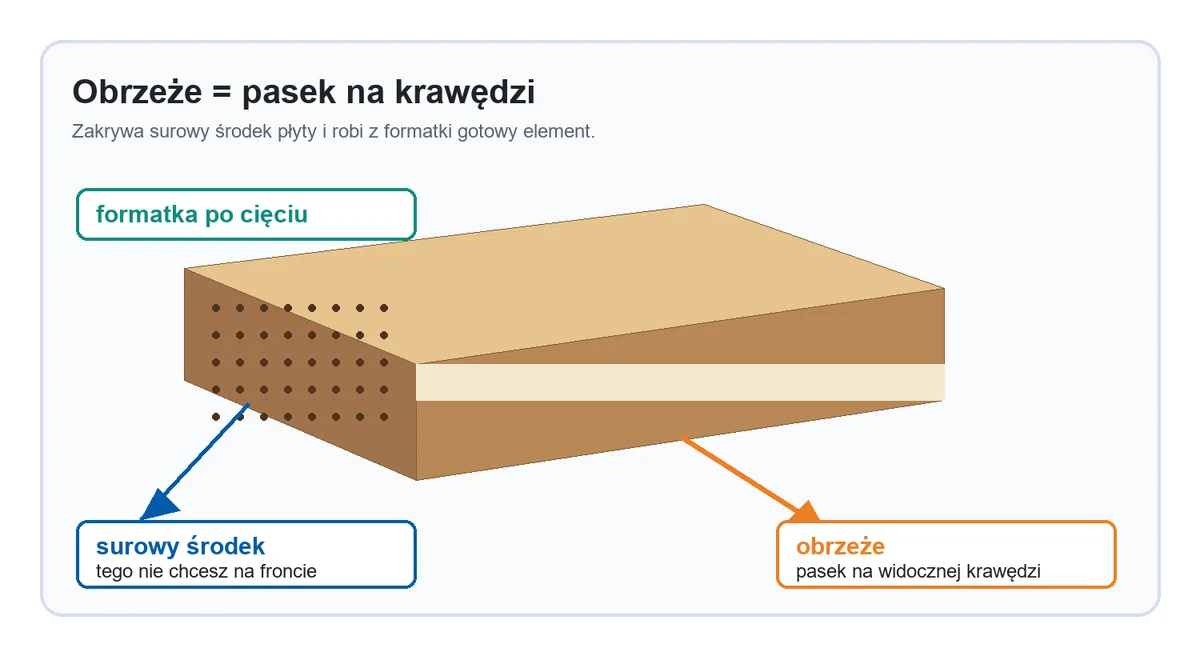 Obrzeże = pasek na krawędzi

Zakrywa surowy środek płyty i robi z formatki gotowy element.

formatka po cięciu

surowy środek
tego nie chcesz na froncie

obrzeże
pasek na widocznej krawędzi